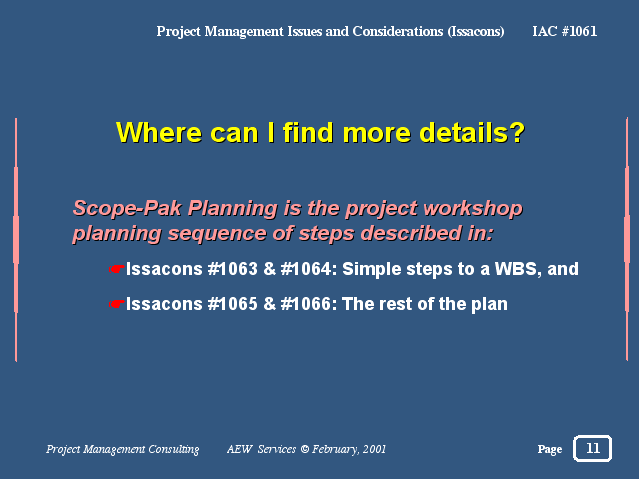 Project Management Issues and Considerations (Issacons) IAC #1061

Where can I find more details?

Scope-Pak Planning is the project workshop planning sequence of steps described in:

☛Issacons #1063 & #1064: Simple steps to a WBS, and

☛Issacons #1065 & #1066: The rest of the plan

Project Management Consulting AEW Services © February, 2001

Page 11